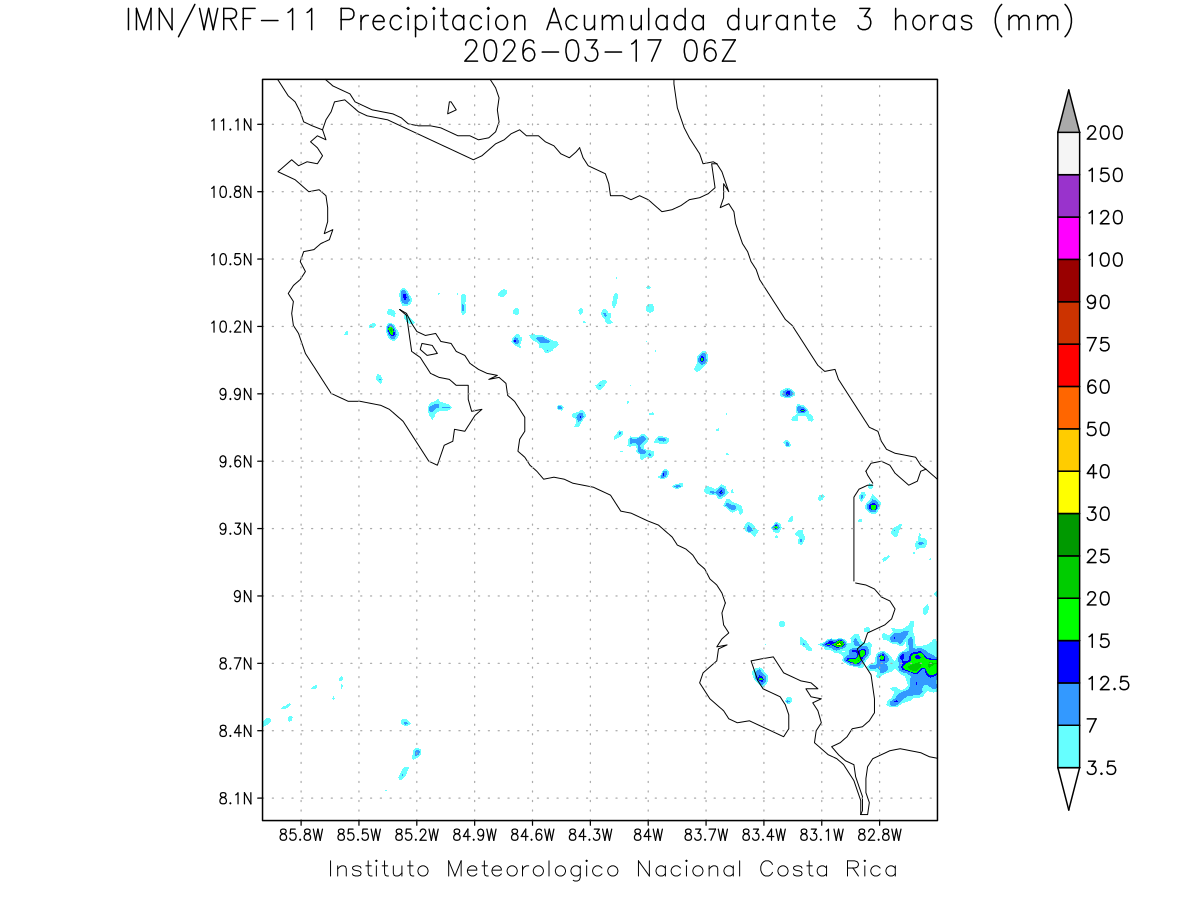 IMN/WRF-11 Precipitacion Acumulada durante 3 horas (mm)
2026-03-17 06Z

11.1N
10.8N
10.5N
10.2N
9.9N
9.6N
9.3N
9N
8.7N
8.4N
8.1N

85.8W 85.5W 85.2W 84.9W 84.6W 84.3W 84W 83.7W 83.4W 83.1W 82.8W

200
150
120
100
90
75
60
50
40
30
25
20
15
12.5
7
3.5

Instituto Meteorologico Nacional Costa Rica